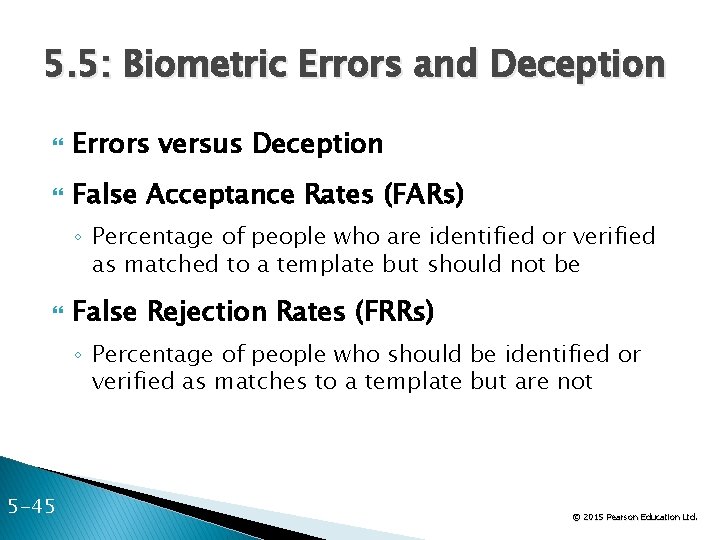 5.5: Biometric Errors and Deception

Errors versus Deception

False Acceptance Rates (FARs)

◦ Percentage of people who are identified or verified as matched to a template but should not be

False Rejection Rates (FRRs)

◦ Percentage of people who should be identified or verified as matches to a template but are not

5-45

© 2015 Pearson Education Ltd.